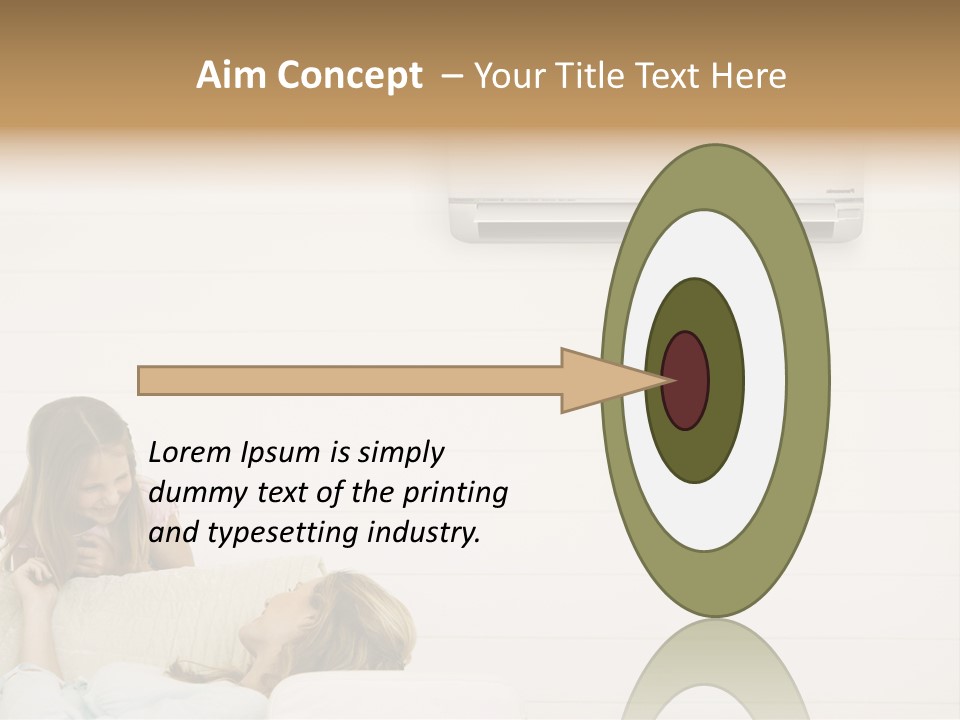 Aim Concept – Your Title Text Here

Lorem Ipsum is simply dummy text of the printing and typesetting industry.